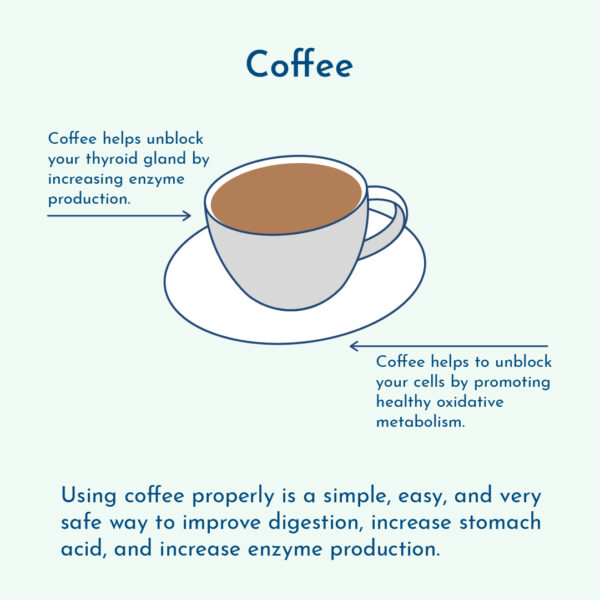 Coffee

Coffee helps unblock your thyroid gland by increasing enzyme production.

Coffee helps to unblock your cells by promoting healthy oxidative metabolism.

Using coffee properly is a simple, easy, and very safe way to improve digestion, increase stomach acid, and increase enzyme production.